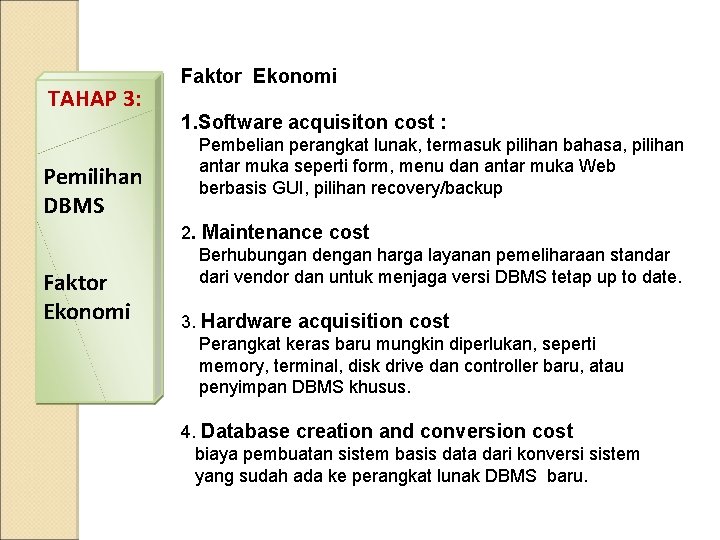 TAHAP 3:

Pemilihan DBMS

Faktor Ekonomi

Faktor Ekonomi

1.Software acquisiton cost :
Pembelian perangkat lunak, termasuk pilihan bahasa, pilihan antar muka seperti form, menu dan antar muka Web berbasis GUI, pilihan recovery/backup

2. Maintenance cost
Berhubungan dengan harga layanan pemeliharaan standar dari vendor dan untuk menjaga versi DBMS tetap up to date.

3. Hardware acquisition cost
Perangkat keras baru mungkin diperlukan, seperti memory, terminal, disk drive dan controller baru, atau penyimpan DBMS khusus.

4. Database creation and conversion cost
biaya pembuatan sistem basis data dari konversi sistem yang sudah ada ke perangkat lunak DBMS baru.